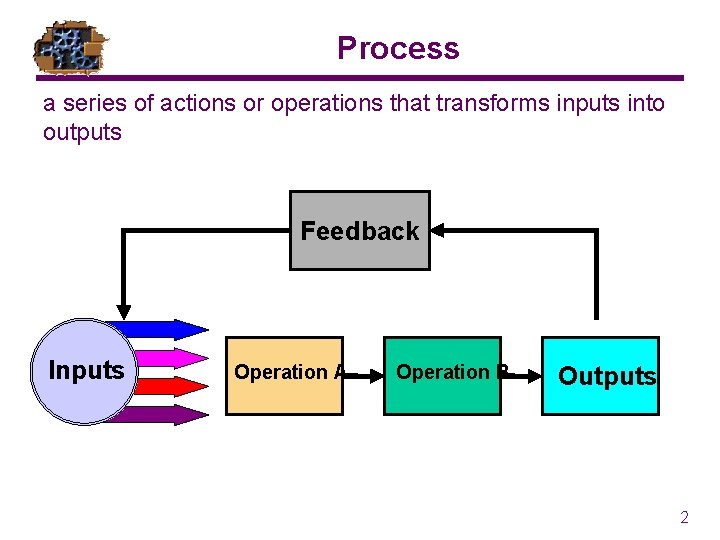 Process

a series of actions or operations that transforms inputs into outputs

Feedback

Inputs

Operation A

Operation B

Outputs

2